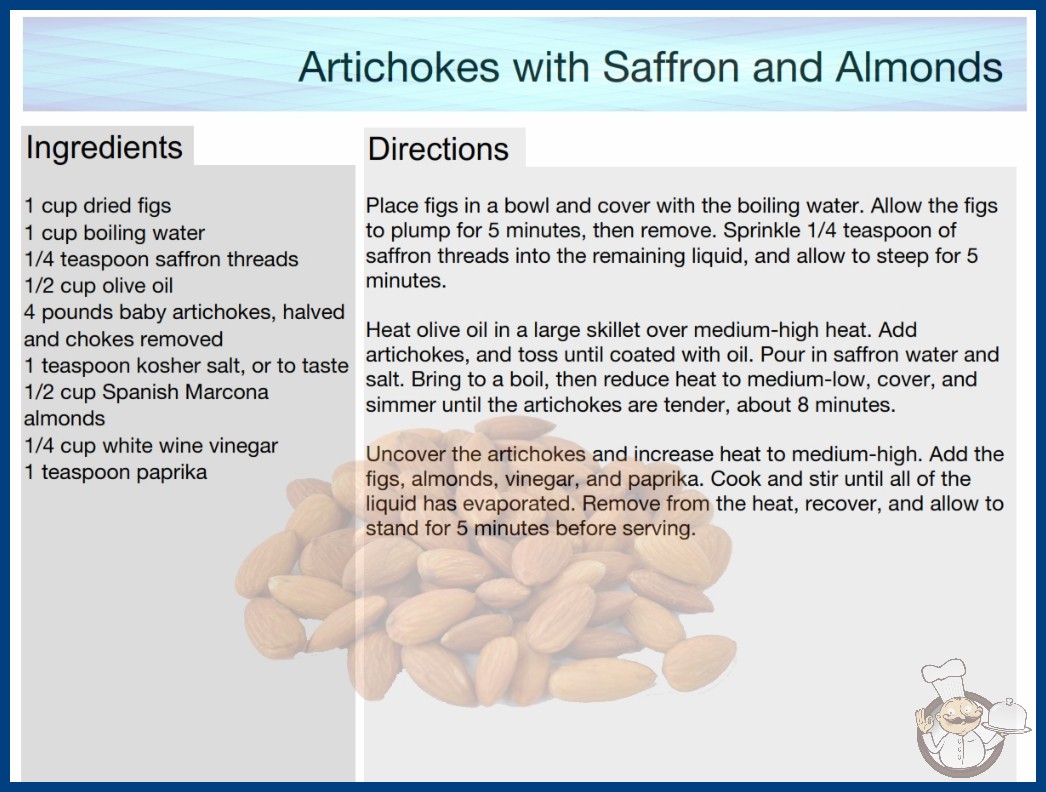 Artichokes with Saffron and Almonds

Ingredients

1 cup dried figs
1 cup boiling water
1/4 teaspoon saffron threads
1/2 cup olive oil
4 pounds baby artichokes, halved and chokes removed
1 teaspoon kosher salt, or to taste
1/2 cup Spanish Marcona almonds
1/4 cup white wine vinegar
1 teaspoon paprika

Directions

Place figs in a bowl and cover with the boiling water. Allow the figs to plump for 5 minutes, then remove. Sprinkle 1/4 teaspoon of saffron threads into the remaining liquid, and allow to steep for 5 minutes.

Heat olive oil in a large skillet over medium-high heat. Add artichokes, and toss until coated with oil. Pour in saffron water and salt. Bring to a boil, then reduce heat to medium-low, cover, and simmer until the artichokes are tender, about 8 minutes.

Uncover the artichokes and increase heat to medium-high. Add the figs, almonds, vinegar, and paprika. Cook and stir until all of the liquid has evaporated. Remove from the heat, recover, and allow to stand for 5 minutes before serving.